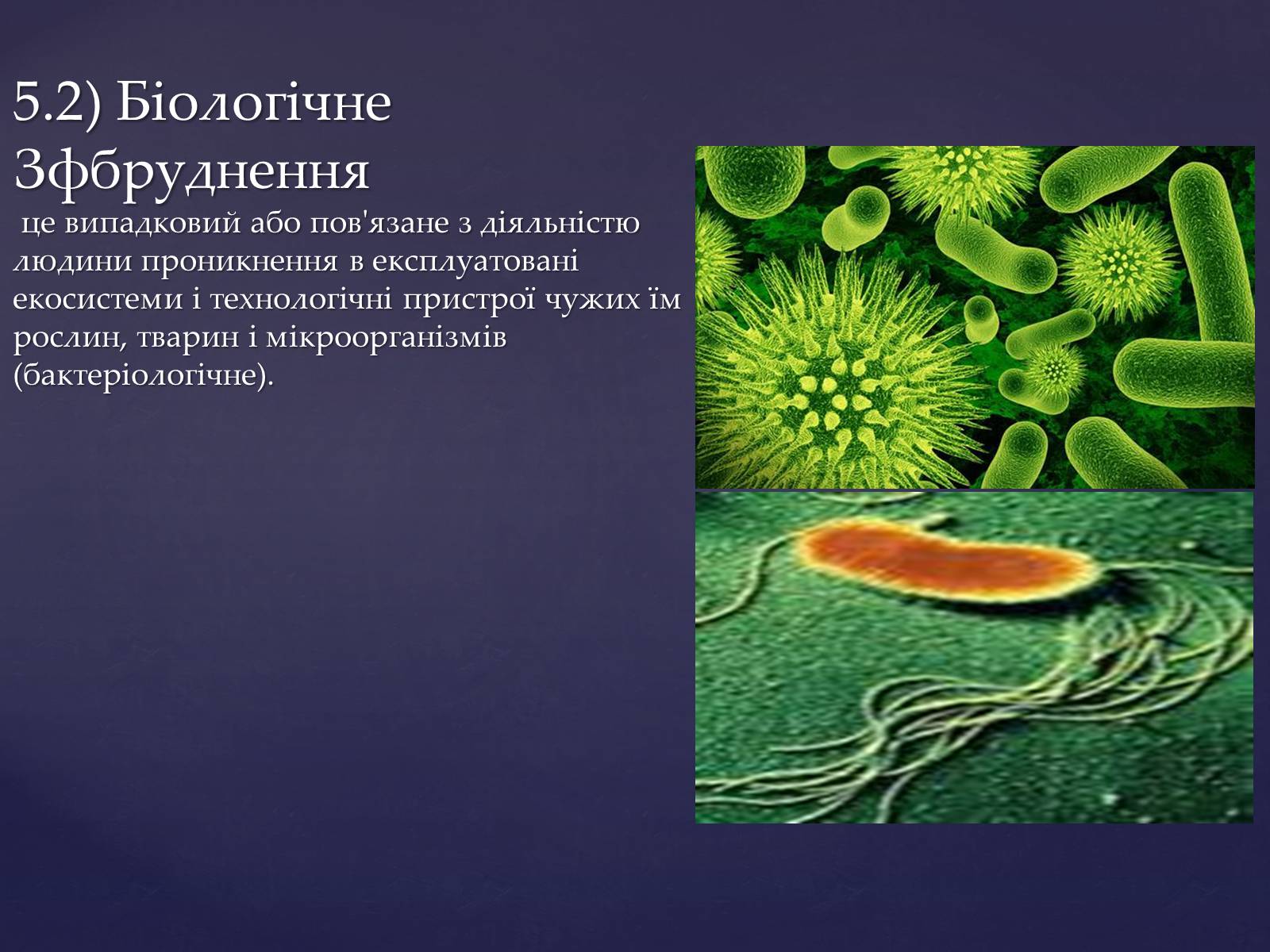 5.2) Біологічне Зфбруднення

це випадковий або пов'язане з діяльністю людини проникнення в експлуатовані екосистеми і технологічні пристрої чужих їм рослин, тварин і мікроорганізмів (бактеріологічне).